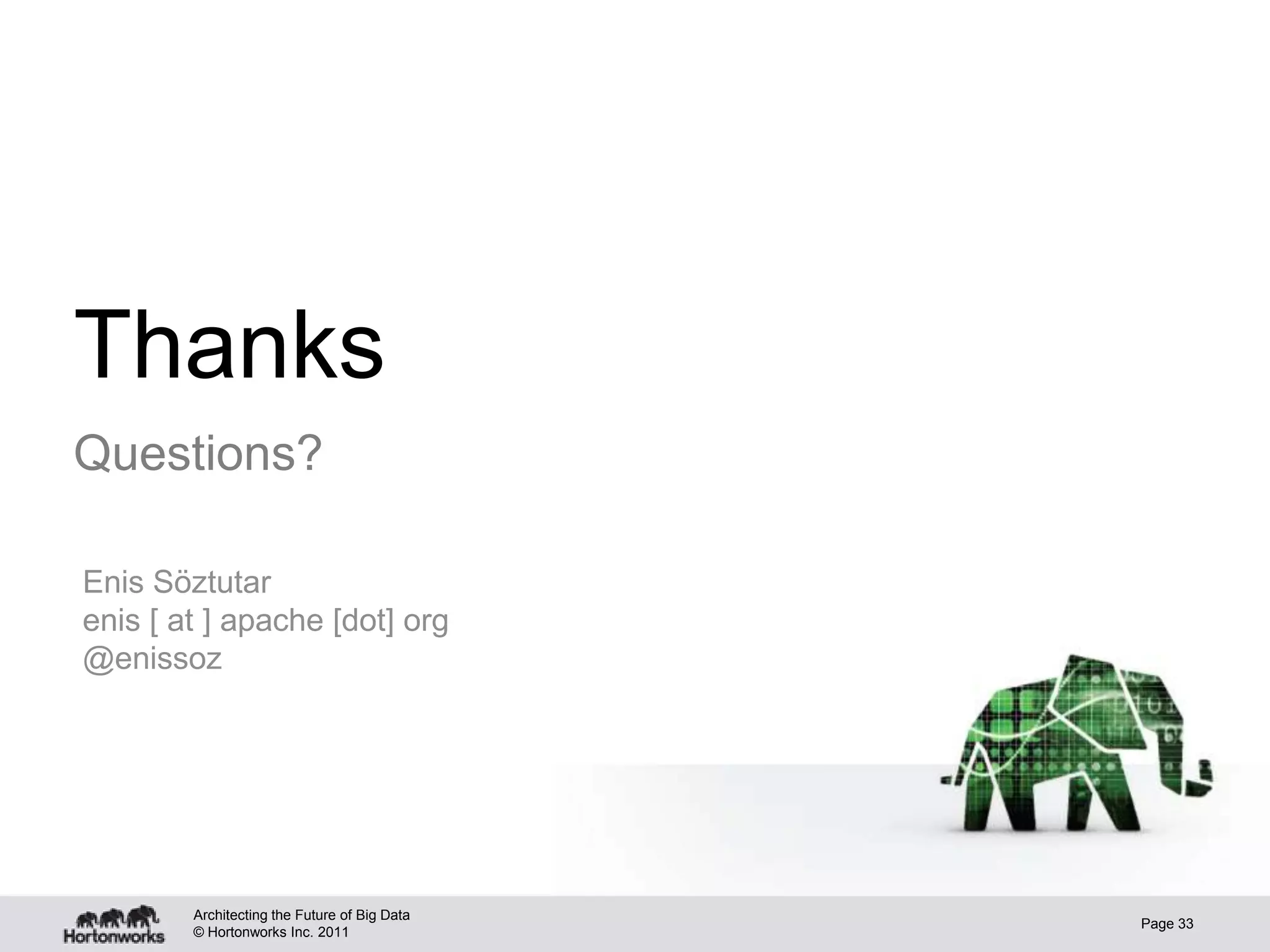 Thanks

Questions?

Enis Söztutar
enis [ at ] apache [dot] org
@enissoz

Hortonworks

Architecting the Future of Big Data
© Hortonworks Inc. 2011

Page 33